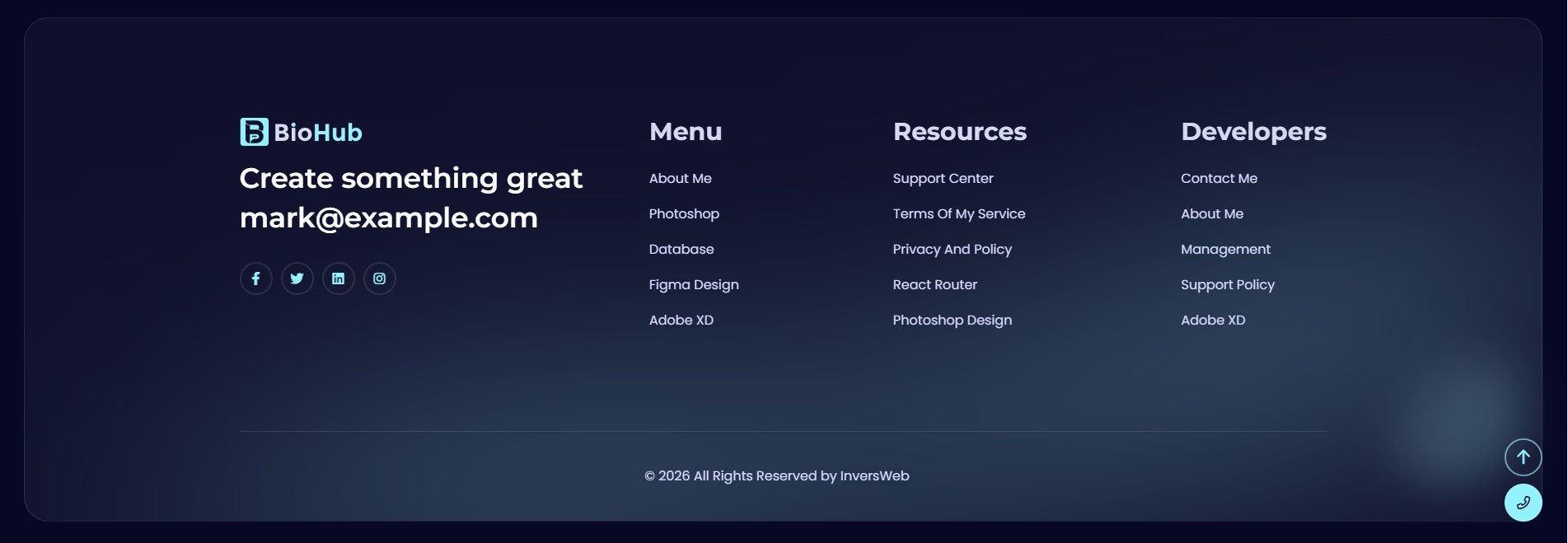 BioHub

Create something great mark@example.com

Menu

About Me

Photoshop

Database

Figma Design

Adobe XD

Resources

Support Center

Terms Of My Service

Privacy And Policy

React Router

Photoshop Design

Developers

Contact Me

About Me

Management

Support Policy

Adobe XD

© 2026 All Rights Reserved by InversWeb